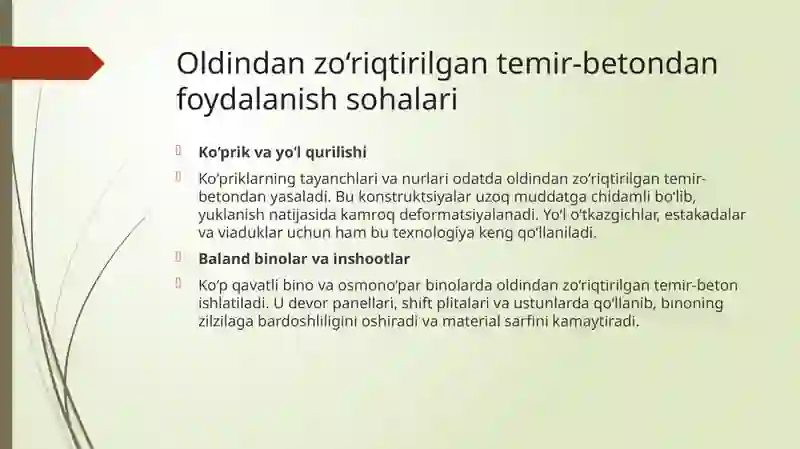 Oldindan zo‘riqtirilgan temir-betondan foydalanish sohalari

Ko‘prik va yo‘l qurilishi

Ko‘priklarning tayanchlari va nurlari odatda oldindan zo‘riqtirilgan temir-betondan yasaladi. Bu konstruktsiyalar uzoq muddatga chidamli bo‘lib, yuklanish natijasida kamroq deformatsiyalanadi. Yo‘l o‘tkazgichlar, estakadalar va viaduklar uchun ham bu texnologiya keng qo‘llaniladi.

Baland binolar va inshootlar

Ko‘p qavatli bino va osmono‘par binolarda oldindan zo‘riqtirilgan temir-beton ishlatiladi. U devor panellari, shift plitalari va ustunlarda qo‘llanib, binoning zilzilaga bardoshliligini oshiradi va material sarfini kamaytiradi.